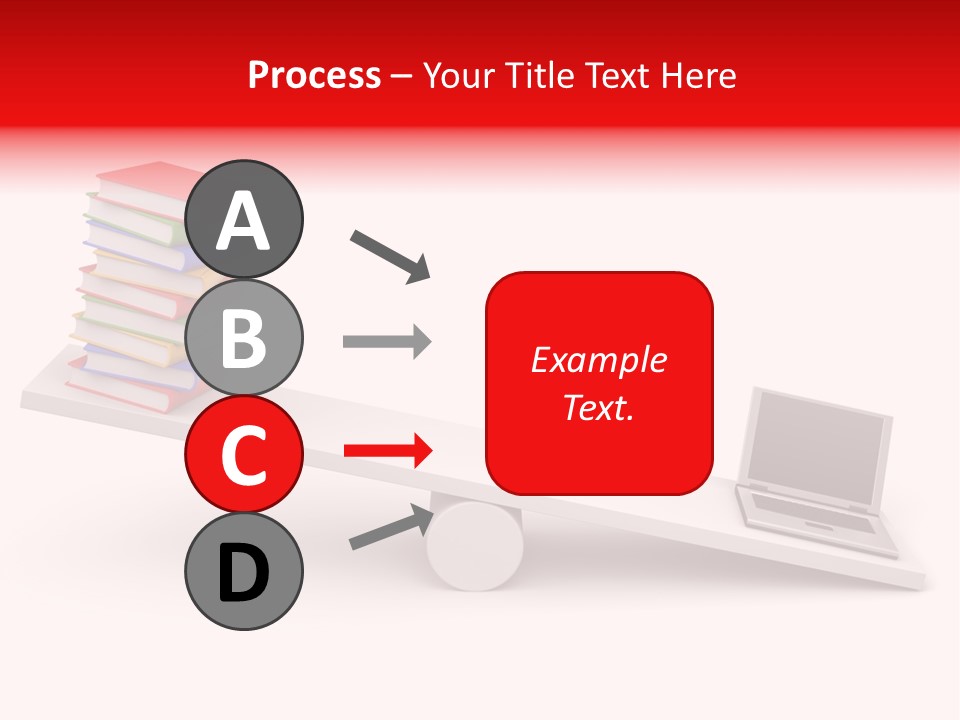 Process – Your Title Text Here

A

B

C

D

Example Text.